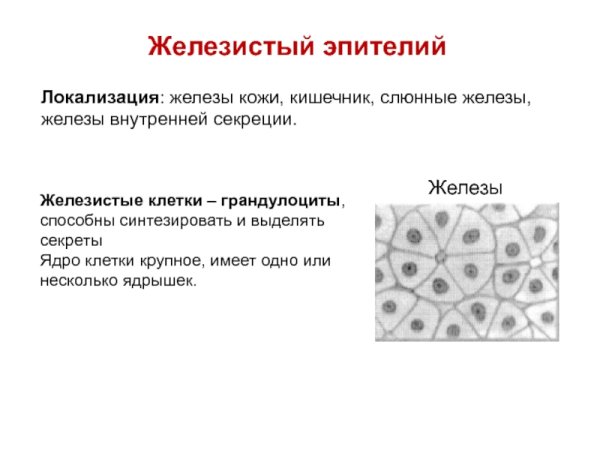 Железистый эпителий

Локализация: железы кожи, кишечник, слюнные железы, железы внутренней секреции.

Железистые клетки – грандулоциты, способны синтезировать и выделять секреты
Ядро клетки крупное, имеет одно или несколько ядрышек.

Железы